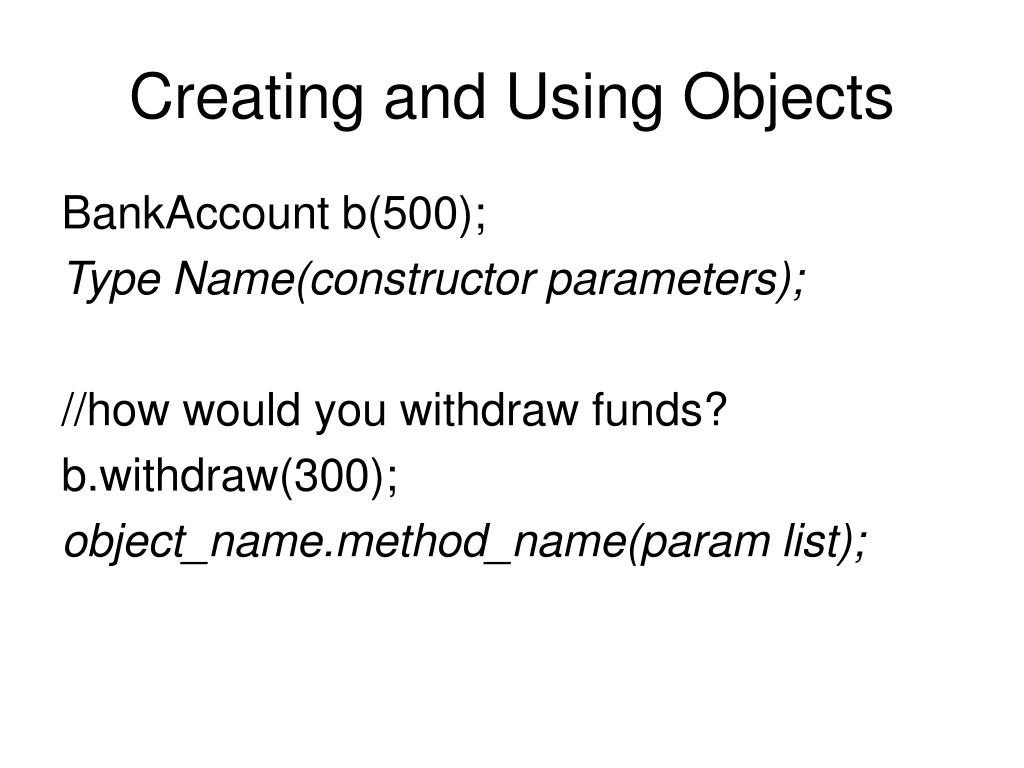 Creating and Using Objects

BankAccount b(500);
Type Name(constructor parameters);

//how would you withdraw funds?
b.withdraw(300);
object_name.method_name(param list);